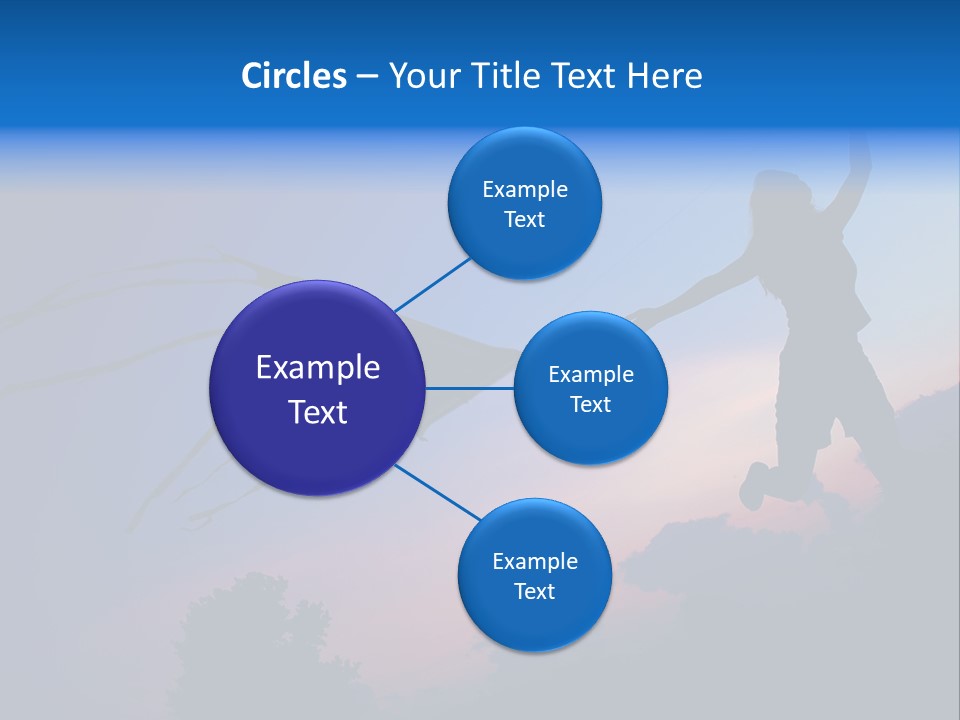 Circles – Your Title Text Here

Example Text

Example Text

Example Text

Example Text